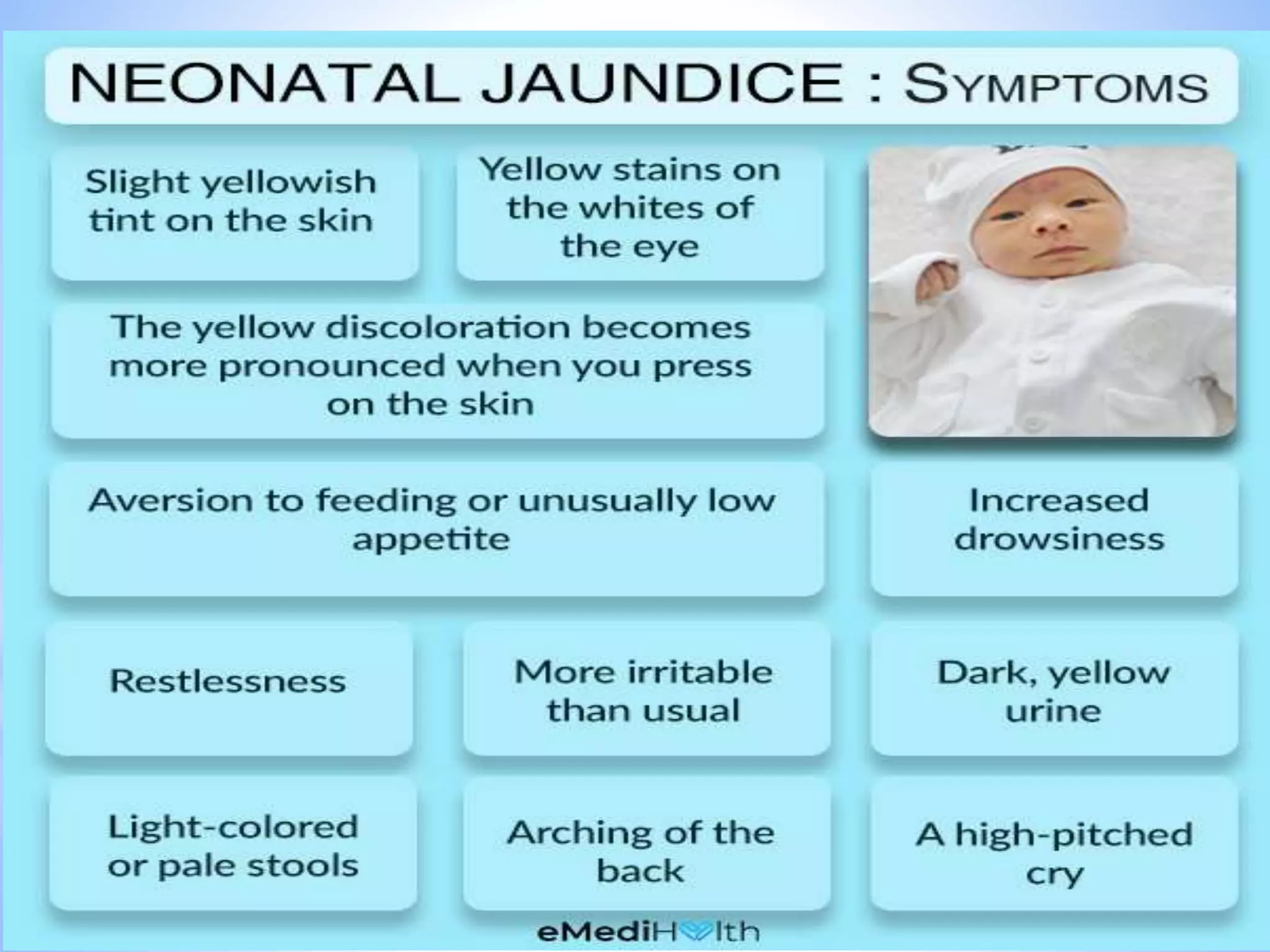 NEONATAL JAUNDICE : SYMPTOMS

Slight yellowish tint on the skin

Yellow stains on the whites of the eye

The yellow discoloration becomes more pronounced when you press on the skin

Aversion to feeding or unusually low appetite

Increased drowsiness

Restlessness

More irritable than usual

Dark, yellow urine

Light-colored or pale stools

Arching of the back

A high-pitched cry

eMediHealth